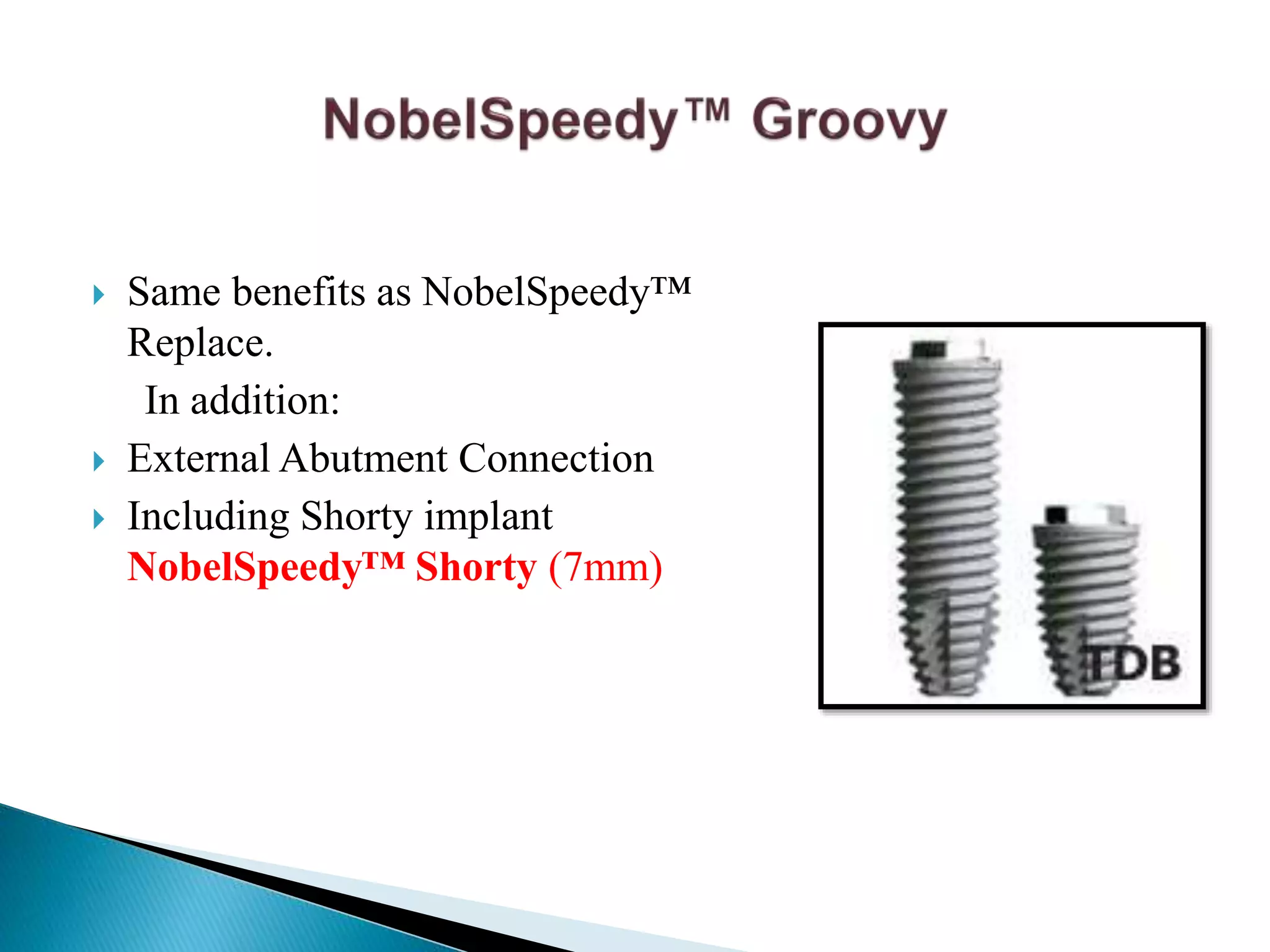 NobelSpeedy™ Groovy

Same benefits as NobelSpeedy™ Replace.

In addition:

External Abutment Connection

Including Shorty implant NobelSpeedy™ Shorty (7mm)

TDB